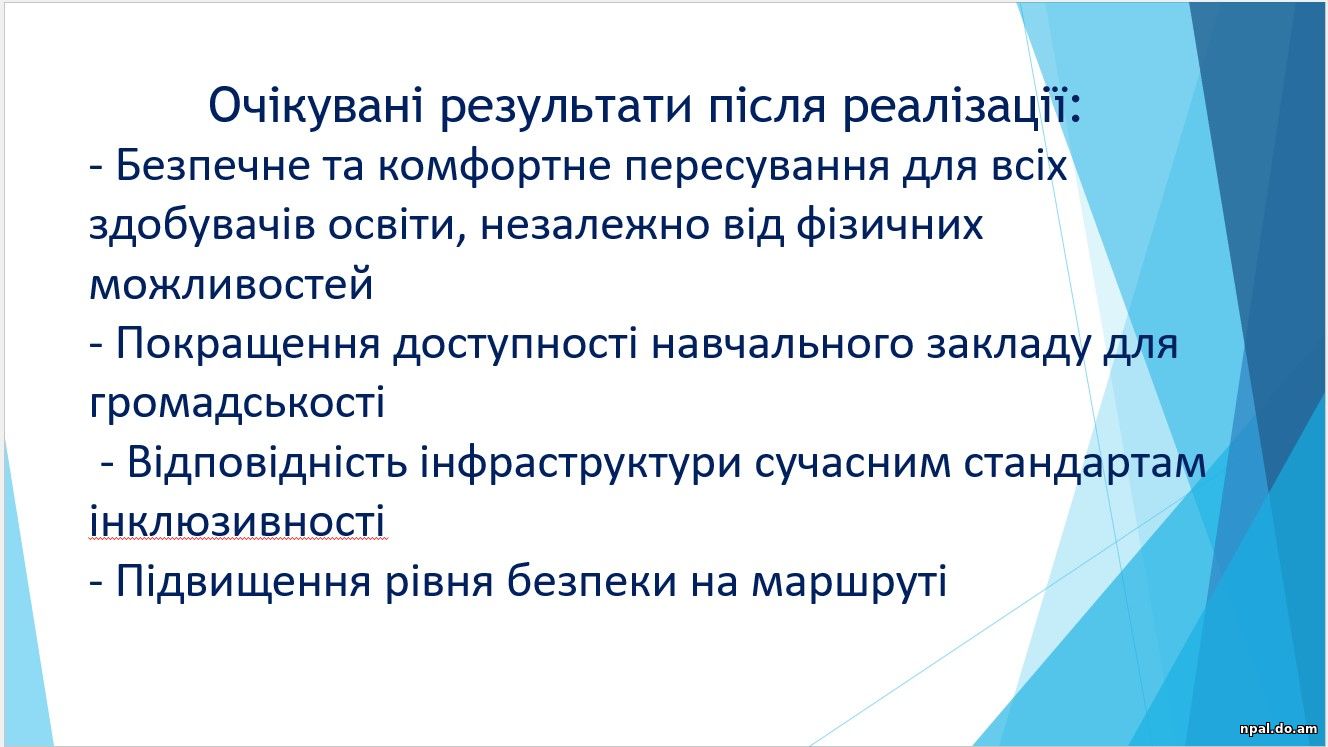 Очікувані результати після реалізації:
- Безпечне та комфортне пересування для всіх здобувачів освіти, незалежно від фізичних можливостей
- Покращення доступності навчального закладу для громадськості
- Відповідність інфраструктури сучасним стандартам інклюзивності
- Підвищення рівня безпеки на маршруті

npal.do.am